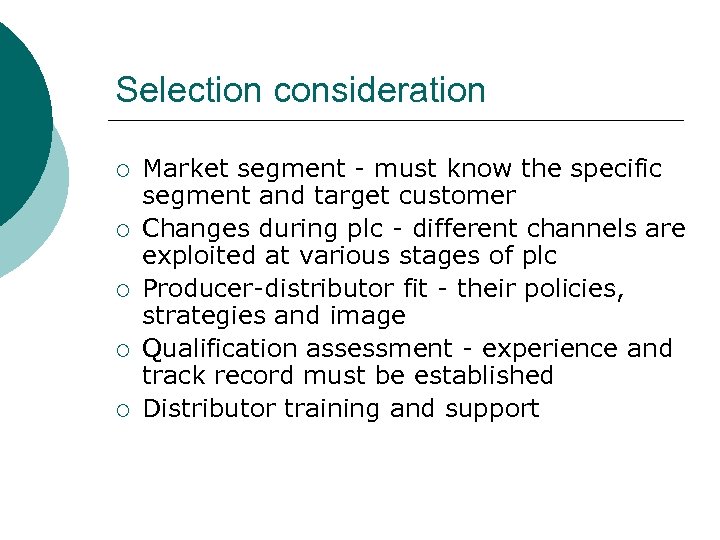 Selection consideration

○ Market segment - must know the specific segment and target customer
○ Changes during plc - different channels are exploited at various stages of plc
○ Producer-distributor fit - their policies, strategies and image
○ Qualification assessment - experience and track record must be established
○ Distributor training and support